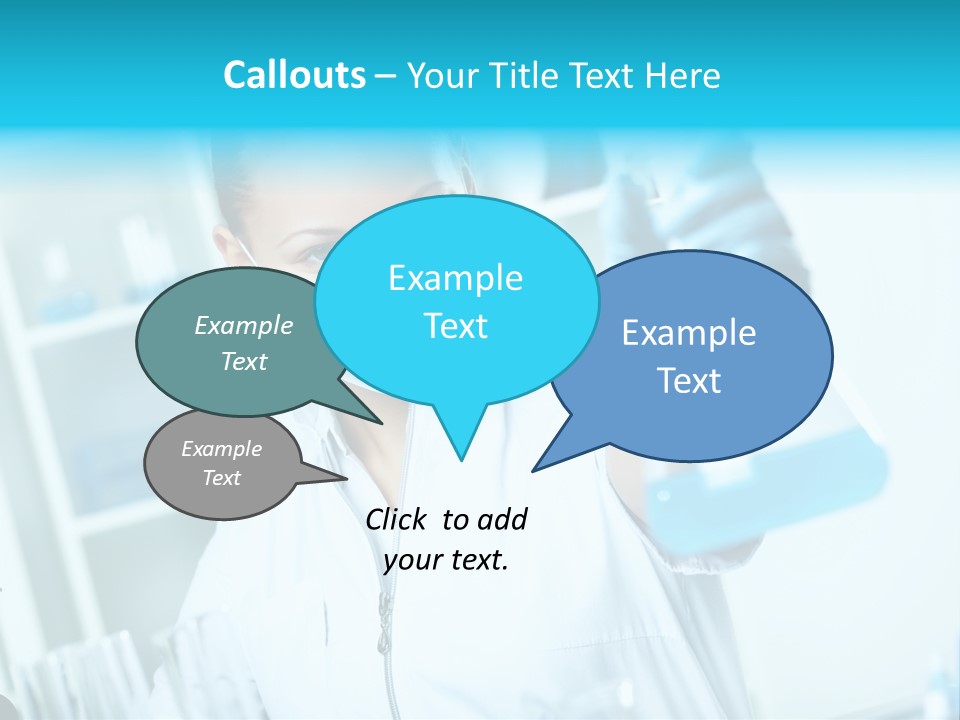 Callouts – Your Title Text Here

Example Text

Example Text

Example Text

Example Text

Click to add your text.